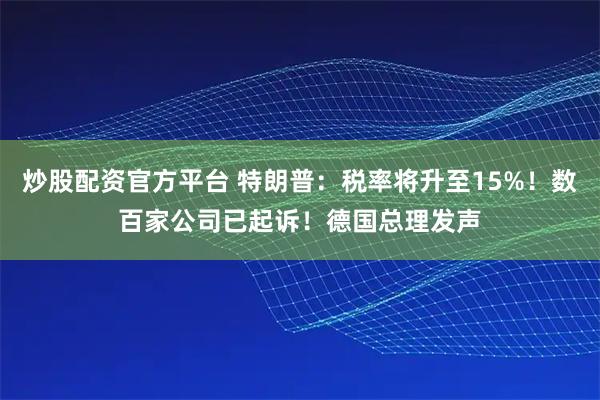 炒股配资官方平台 特朗普：税率将升至15%！数百家公司已起诉！德国总理发声